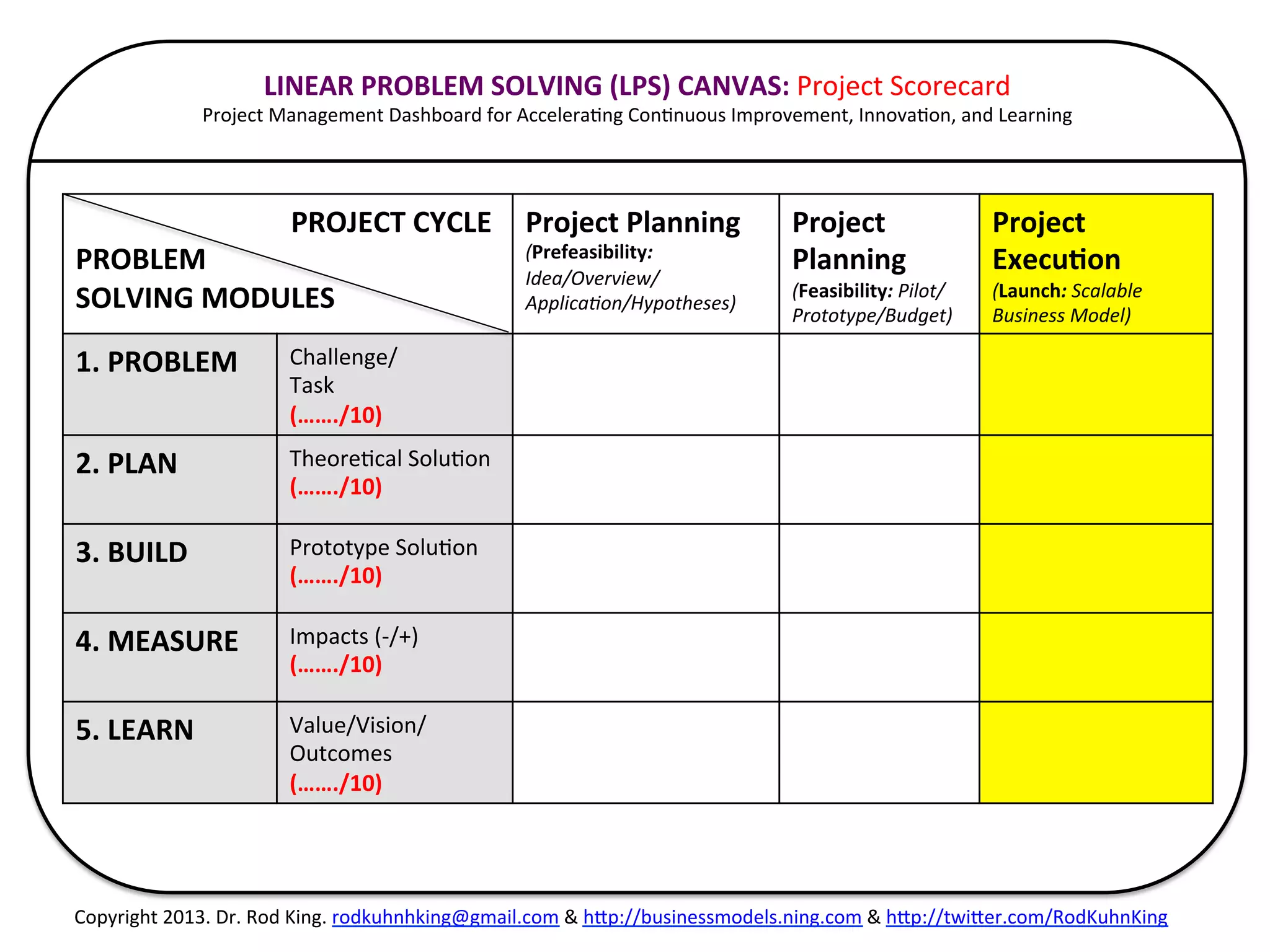 LINEAR PROBLEM SOLVING (LPS) CANVAS: Project Scorecard
Project Management Dashboard for Accelerating Continuous Improvement, Innovation, and Learning

| PROJECT CYCLE / PROBLEM SOLVING MODULES | | Project Planning (Prefeasibility: Idea/Overview/ Application/Hypotheses) | Project Planning (Feasibility: Pilot/ Prototype/Budget) | Project Execution (Launch: Scalable Business Model) |
|---|---|---|---|---|
| 1. PROBLEM | Challenge/ Task (……./10) | | | |
| 2. PLAN | Theoretical Solution (……./10) | | | |
| 3. BUILD | Prototype Solution (……./10) | | | |
| 4. MEASURE | Impacts (-/+) (……./10) | | | |
| 5. LEARN | Value/Vision/ Outcomes (……./10) | | | |

Copyright 2013. Dr. Rod King. rodkuhnhking@gmail.com & http://businessmodels.ning.com & http://twitter.com/RodKuhnKing